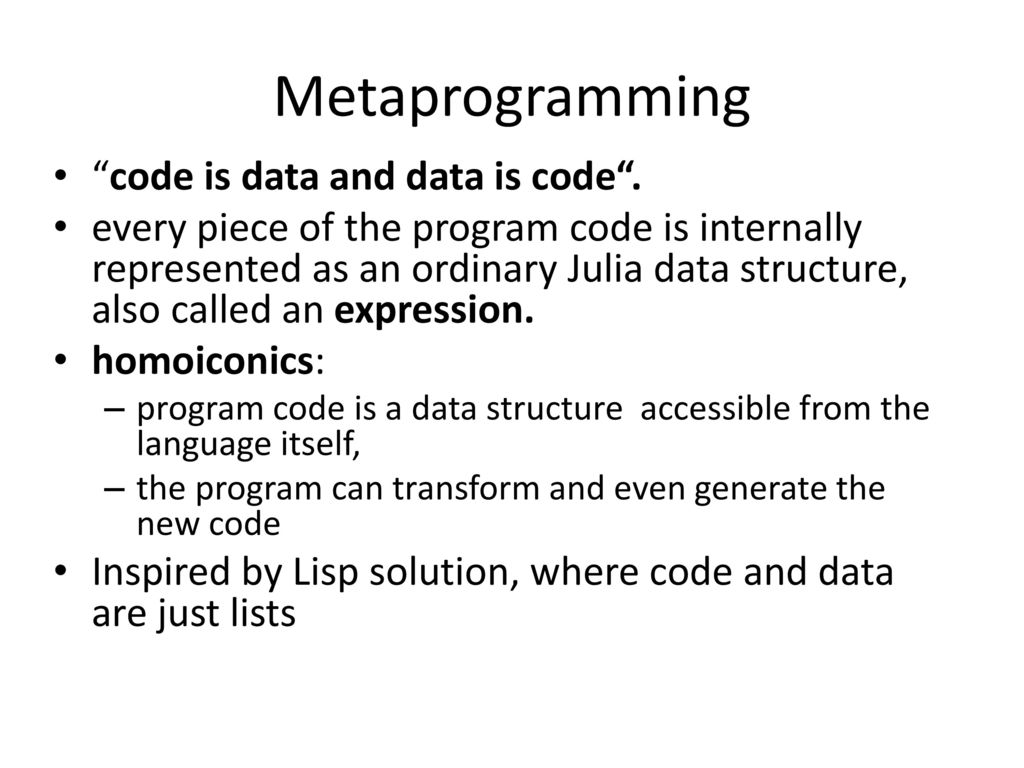 Metaprogramming

• “code is data and data is code“.
• every piece of the program code is internally represented as an ordinary Julia data structure, also called an expression.
• homoiconics:
– program code is a data structure  accessible from the language itself,
– the program can transform and even generate the new code
• Inspired by Lisp solution, where code and data are just lists